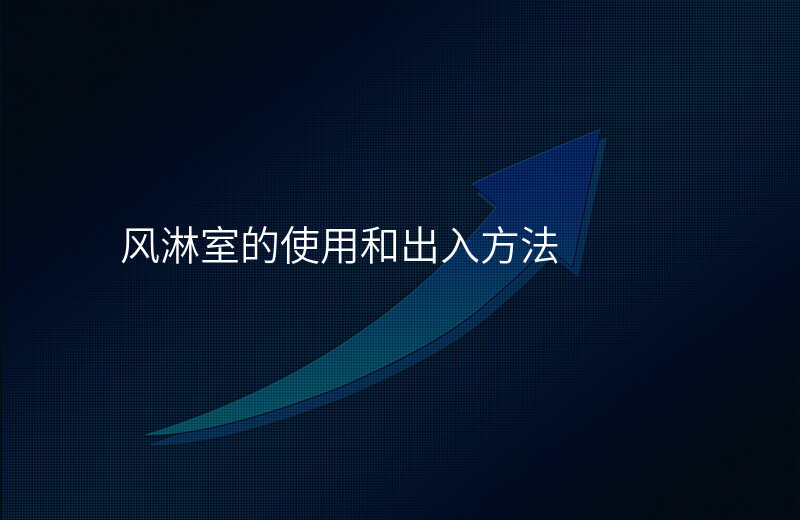 风淋室的使用和出入方法